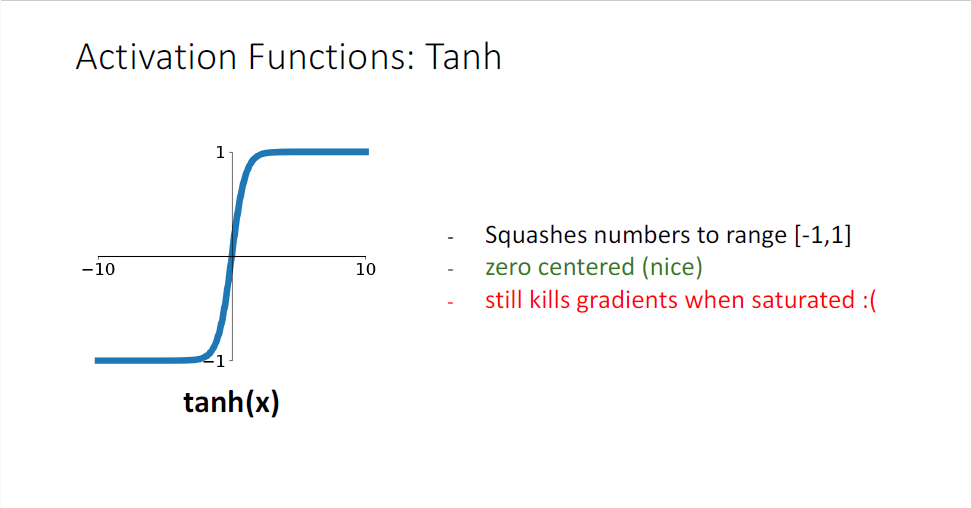 Activation Functions: Tanh

1

−10

10

−1

tanh(x)

- Squashes numbers to range [-1,1]
- zero centered (nice)
- still kills gradients when saturated :(